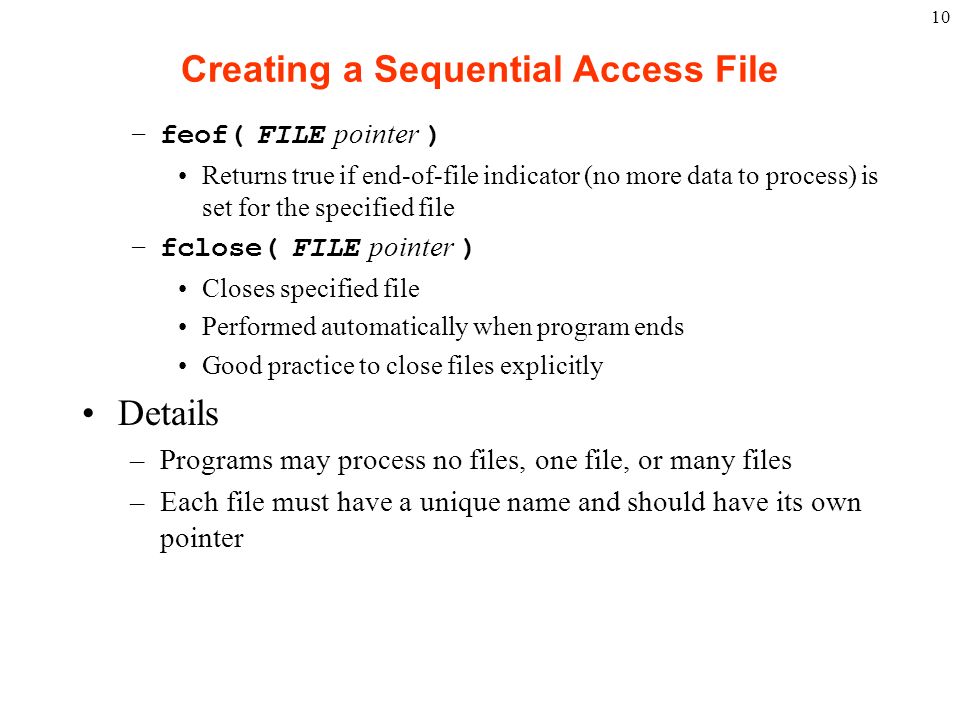 10

Creating a Sequential Access File

– feof( FILE pointer )
• Returns true if end-of-file indicator (no more data to process) is set for the specified file
– fclose( FILE pointer )
• Closes specified file
• Performed automatically when program ends
• Good practice to close files explicitly

• Details
– Programs may process no files, one file, or many files
– Each file must have a unique name and should have its own pointer